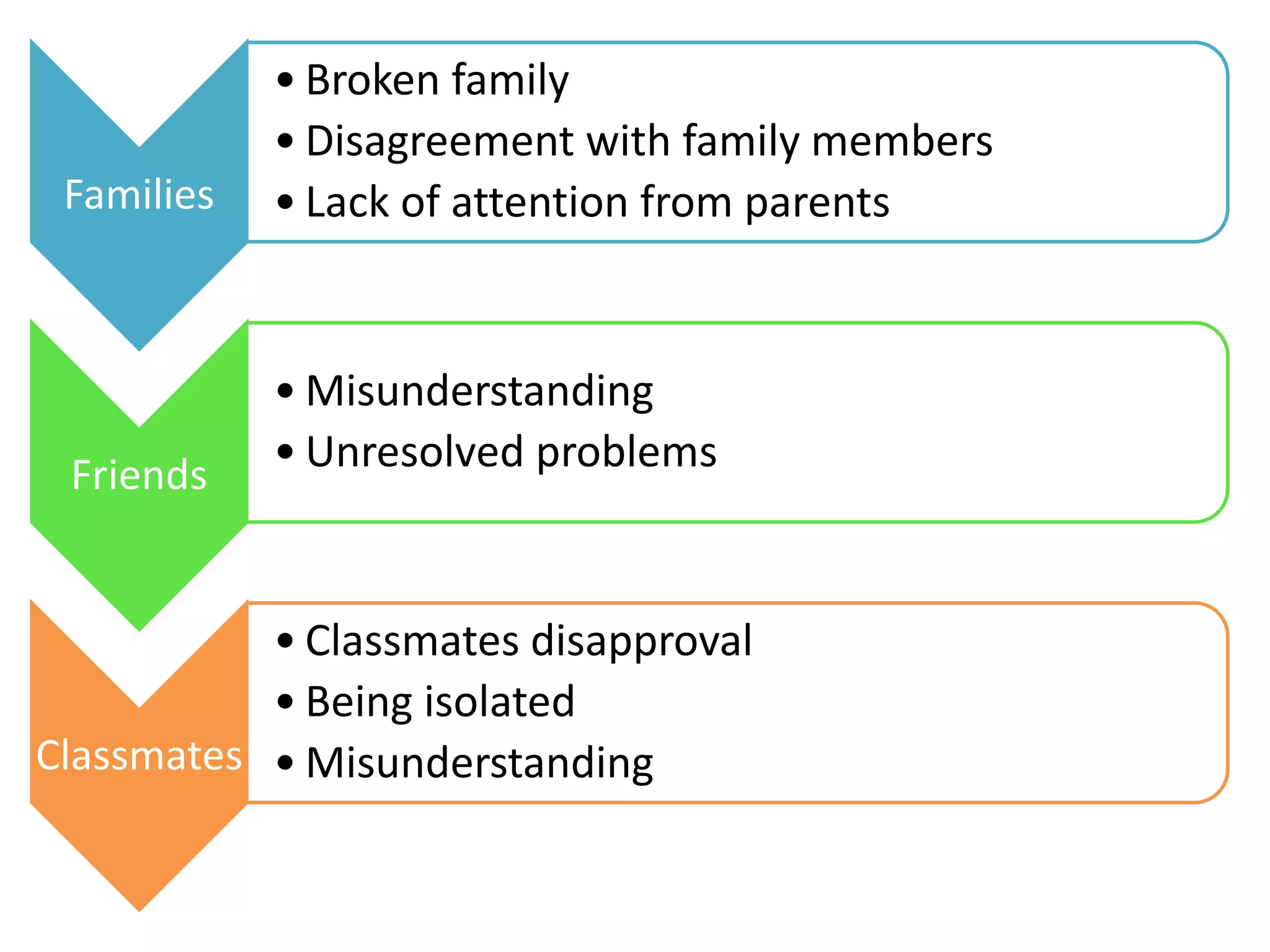 Families

• Broken family
• Disagreement with family members
• Lack of attention from parents

Friends

• Misunderstanding
• Unresolved problems

Classmates

• Classmates disapproval
• Being isolated
• Misunderstanding